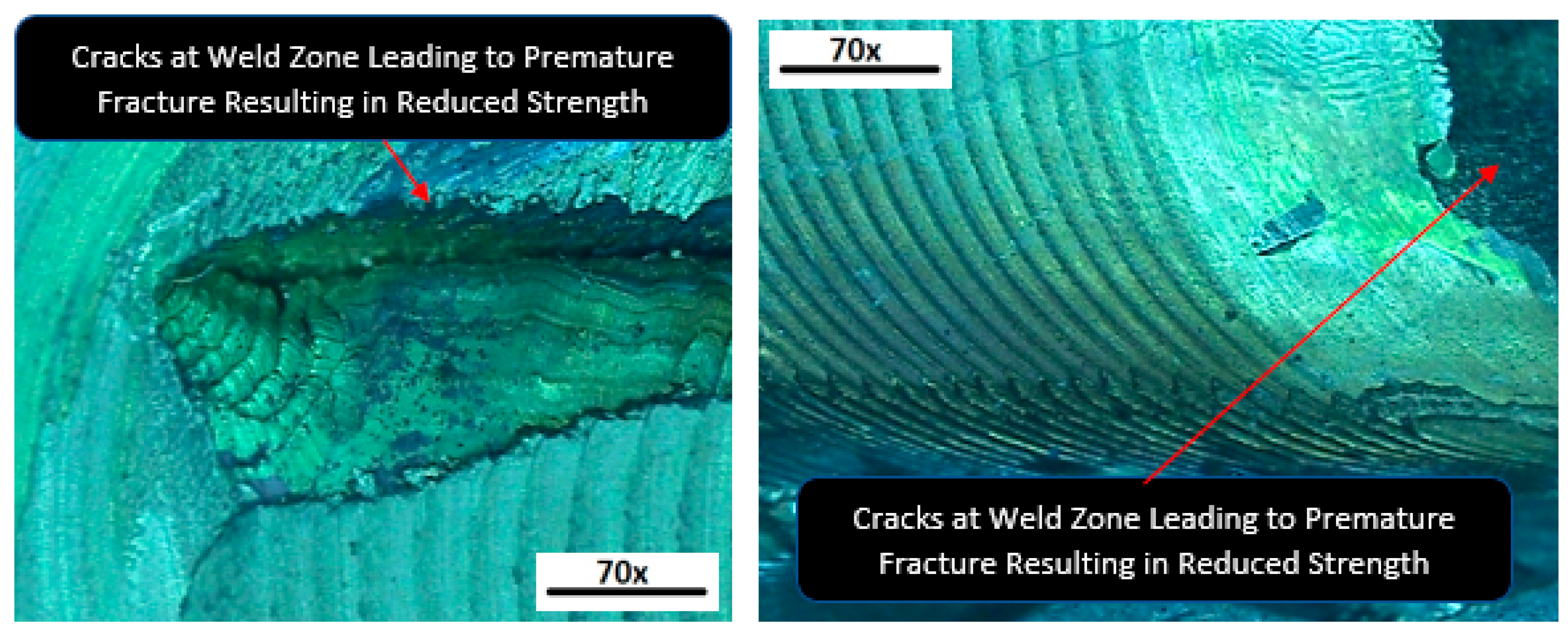 Cracks at Weld Zone Leading to Premature Fracture Resulting in Reduced Strength

70x

70x

Cracks at Weld Zone Leading to Premature Fracture Resulting in Reduced Strength